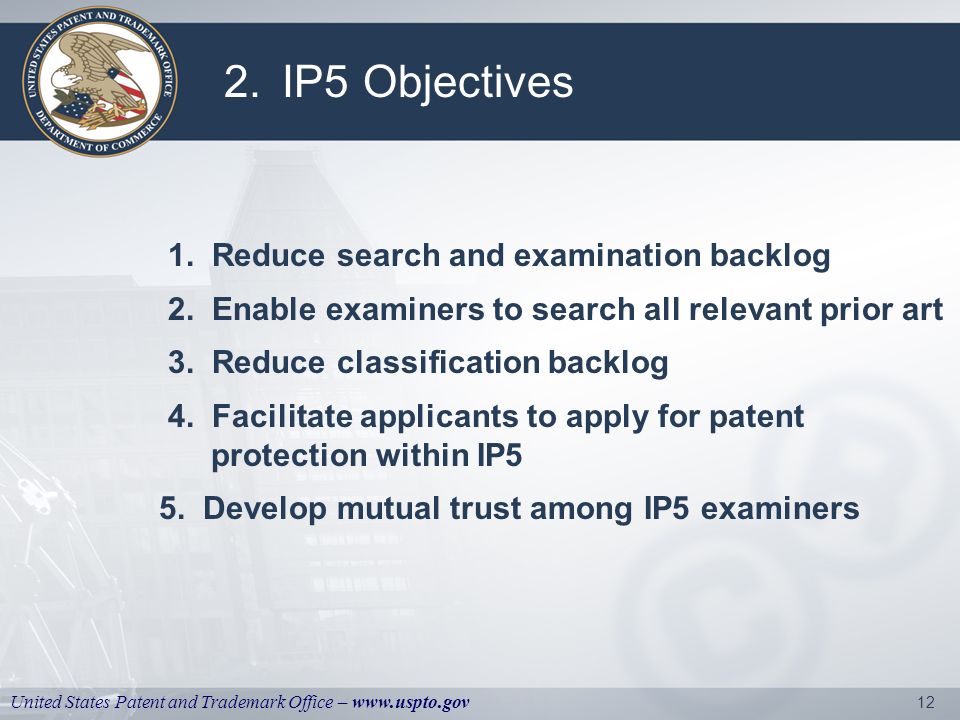 UNITED STATES PATENT AND TRADEMARK OFFICE DEPARTMENT OF COMMERCE

2. IP5 Objectives

1. Reduce search and examination backlog
2. Enable examiners to search all relevant prior art
3. Reduce classification backlog
4. Facilitate applicants to apply for patent protection within IP5
5. Develop mutual trust among IP5 examiners

United States Patent and Trademark Office – www.uspto.gov

12